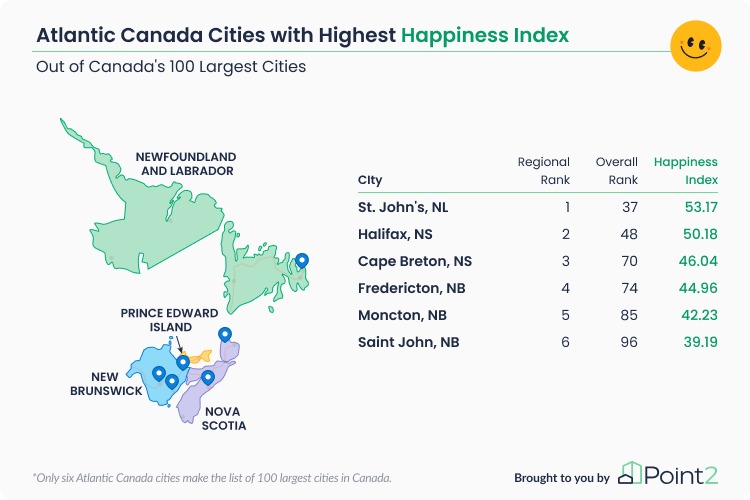 Atlantic Canada Cities with Highest Happiness Index

Out of Canada's 100 Largest Cities

NEWFOUNDLAND AND LABRADOR

PRINCE EDWARD ISLAND

NEW BRUNSWICK

NOVA SCOTIA

| City | Regional Rank | Overall Rank | Happiness Index |
|---|---|---|---|
| St. John's, NL | 1 | 37 | 53.17 |
| Halifax, NS | 2 | 48 | 50.18 |
| Cape Breton, NS | 3 | 70 | 46.04 |
| Fredericton, NB | 4 | 74 | 44.96 |
| Moncton, NB | 5 | 85 | 42.23 |
| Saint John, NB | 6 | 96 | 39.19 |

*Only six Atlantic Canada cities make the list of 100 largest cities in Canada.

Brought to you by Point2